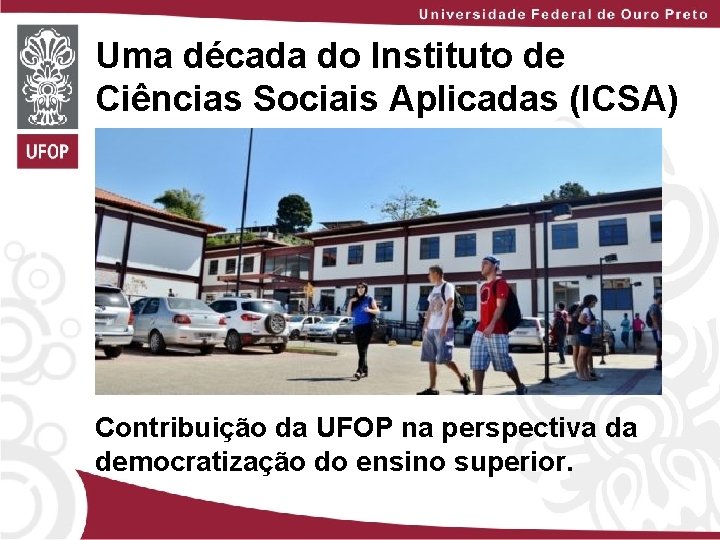 Universidade Federal de Ouro Preto

UFOP

Uma década do Instituto de Ciências Sociais Aplicadas (ICSA)

Contribuição da UFOP na perspectiva da democratização do ensino superior.